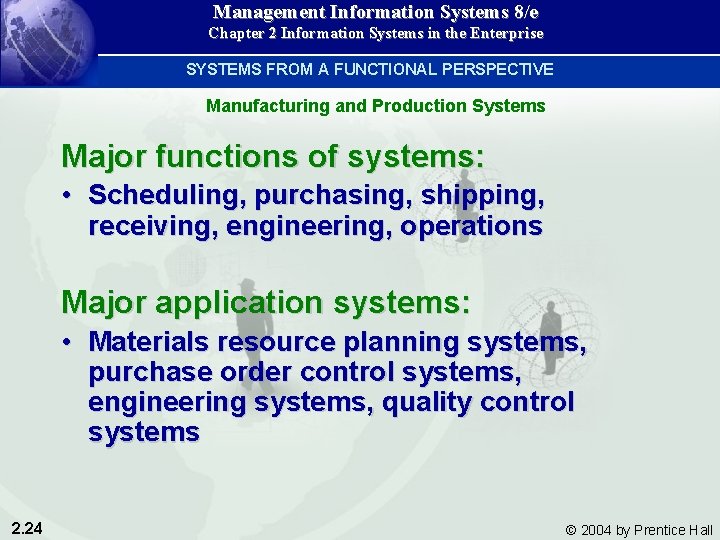 Management Information Systems 8/e
Chapter 2 Information Systems in the Enterprise

SYSTEMS FROM A FUNCTIONAL PERSPECTIVE

Manufacturing and Production Systems

Major functions of systems:
• Scheduling, purchasing, shipping, receiving, engineering, operations

Major application systems:
• Materials resource planning systems, purchase order control systems, engineering systems, quality control systems

2.24

© 2004 by Prentice Hall